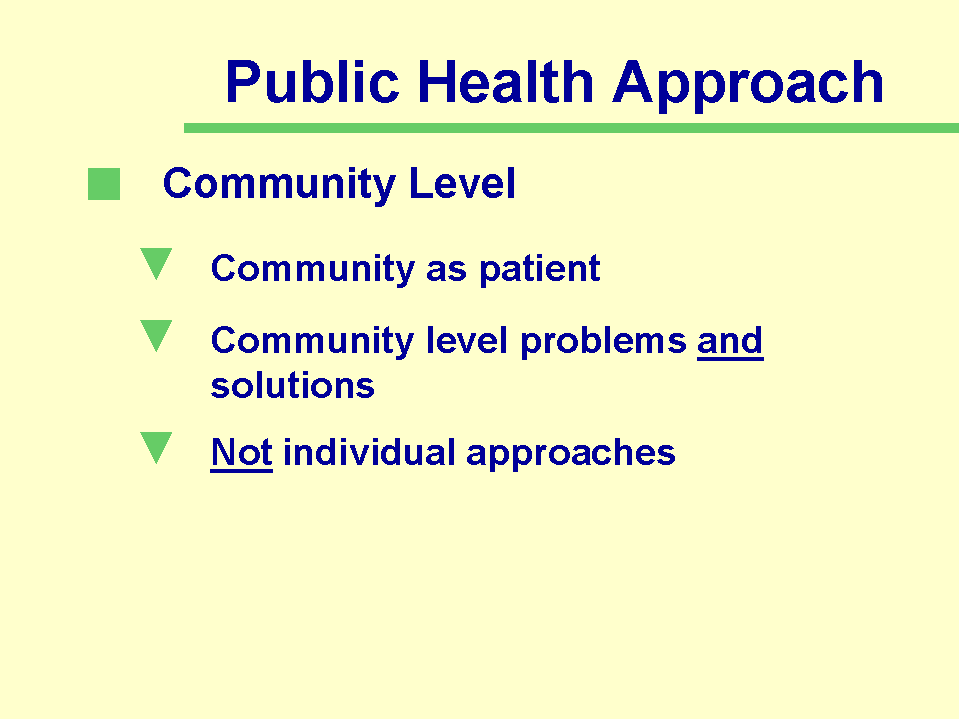 Public Health Approach

Community Level

Community as patient

Community level problems and solutions

Not individual approaches